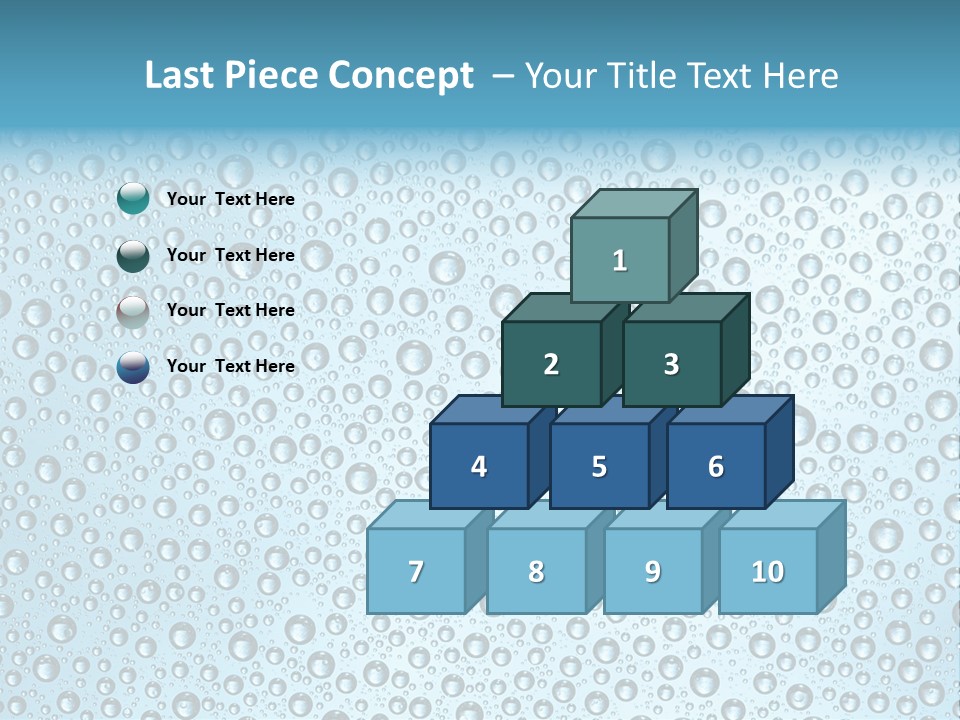 Last Piece Concept – Your Title Text Here

Your Text Here

Your Text Here

Your Text Here

Your Text Here

1

2

3

4

5

6

7

8

9

10